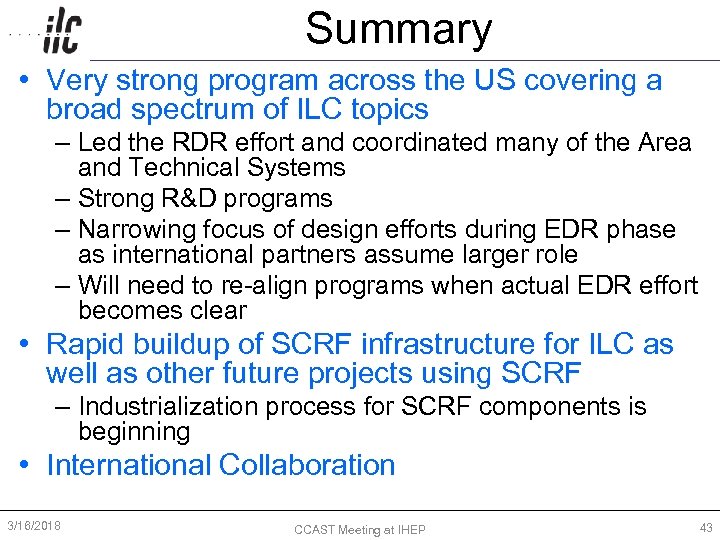 ilc

Summary

• Very strong program across the US covering a broad spectrum of ILC topics
– Led the RDR effort and coordinated many of the Area and Technical Systems
– Strong R&D programs
– Narrowing focus of design efforts during EDR phase as international partners assume larger role
– Will need to re-align programs when actual EDR effort becomes clear
• Rapid buildup of SCRF infrastructure for ILC as well as other future projects using SCRF
– Industrialization process for SCRF components is beginning
• International Collaboration

3/16/2018

CCAST Meeting at IHEP

43